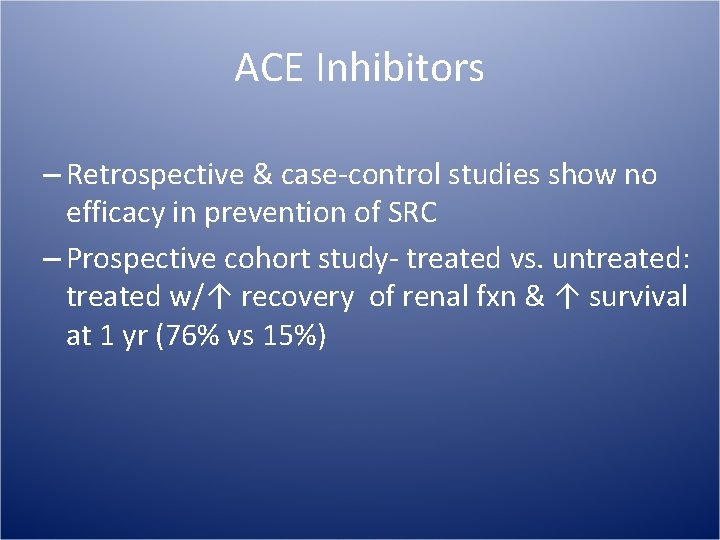 ACE Inhibitors

– Retrospective & case-control studies show no efficacy in prevention of SRC

– Prospective cohort study- treated vs. untreated: treated w/↑ recovery of renal fxn & ↑ survival at 1 yr (76% vs 15%)